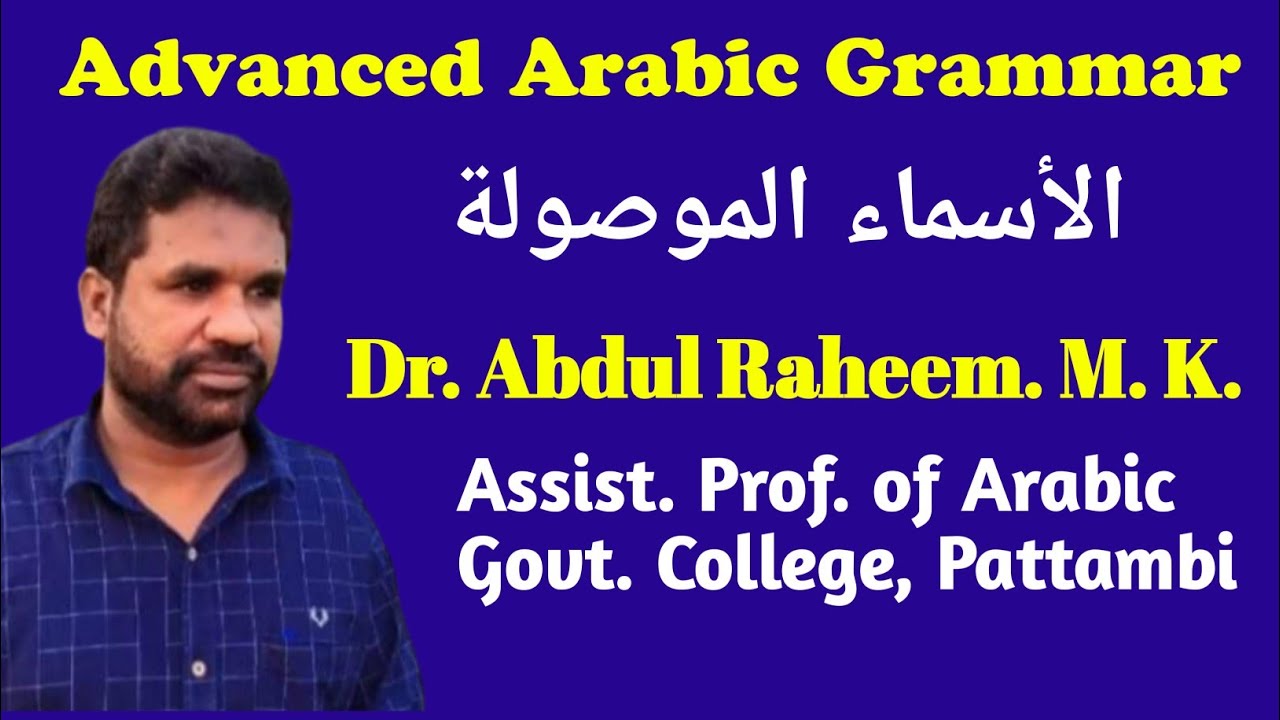 Advanced Arabic Grammar

الأسماء الموصولة

Dr. Abdul Raheem. M. K.

Assist. Prof. of Arabic
Govt. College, Pattambi